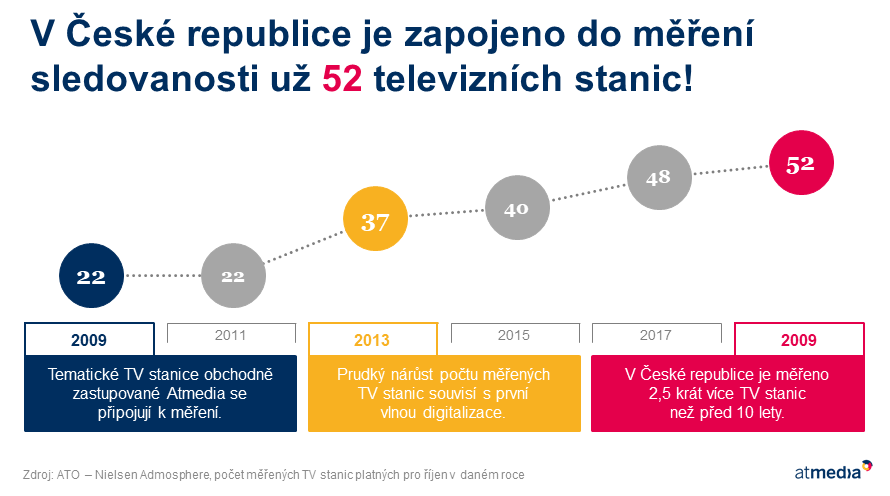 V České republice je zapojeno do měření sledovanosti už 52 televizních stanic!

22

22

37

40

48

52

2009

2011

2013

2015

2017

2009

Tematické TV stanice obchodně zastupované Atmedia se připojují k měření.

Prudký nárůst počtu měřených TV stanic souvisí s první vlnou digitalizace.

V České republice je měřeno 2,5 krát více TV stanic než před 10 lety.

Zdroj: ATO – Nielsen Admosphere, počet měřených TV stanic platných pro říjen v daném roce

atmedia